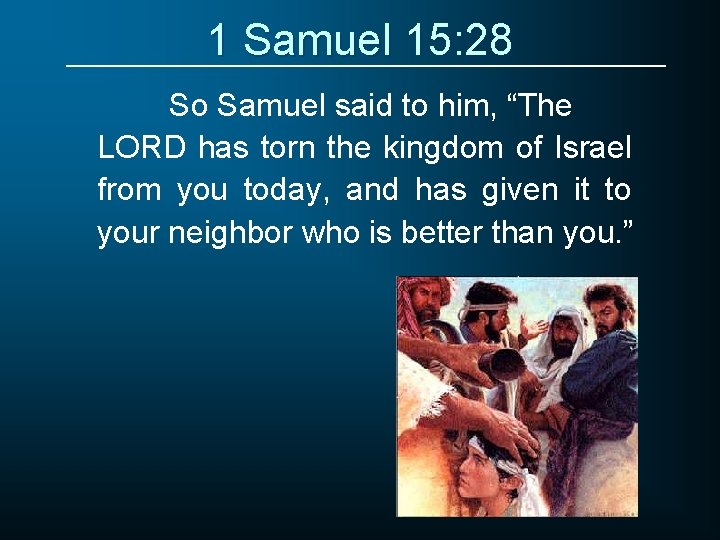 1 Samuel 15:28

So Samuel said to him, “The LORD has torn the kingdom of Israel from you today, and has given it to your neighbor who is better than you.”